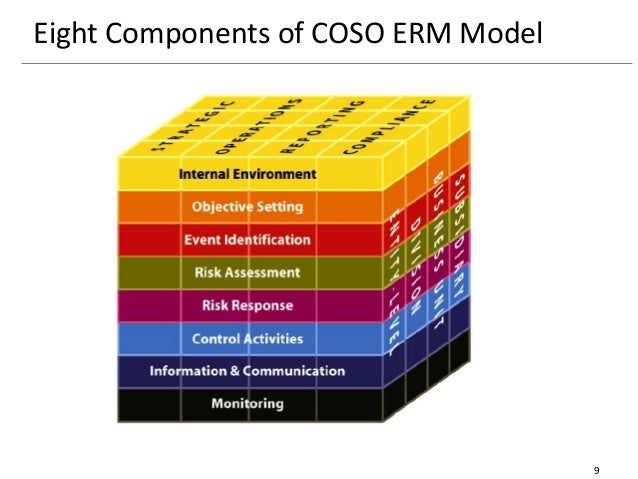 Eight Components of COSO ERM Model

STRATEGIC
OPERATIONS
REPORTING
COMPLIANCE

Internal Environment
Objective Setting
Event Identification
Risk Assessment
Risk Response
Control Activities
Information & Communication
Monitoring

ENTITY-LEVEL
DIVISION
BUSINESS UNIT
SUBSIDIARY

9